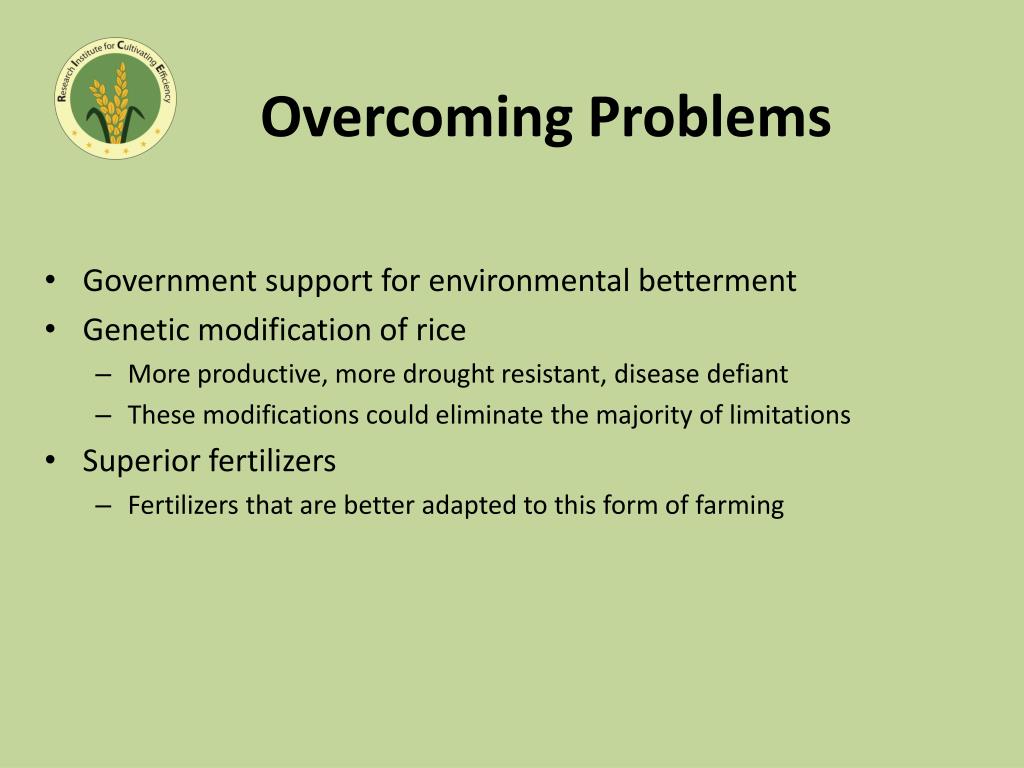 Research Institute for Cultivating Efficiency

Overcoming Problems

• Government support for environmental betterment
• Genetic modification of rice
– More productive, more drought resistant, disease defiant
– These modifications could eliminate the majority of limitations
• Superior fertilizers
– Fertilizers that are better adapted to this form of farming